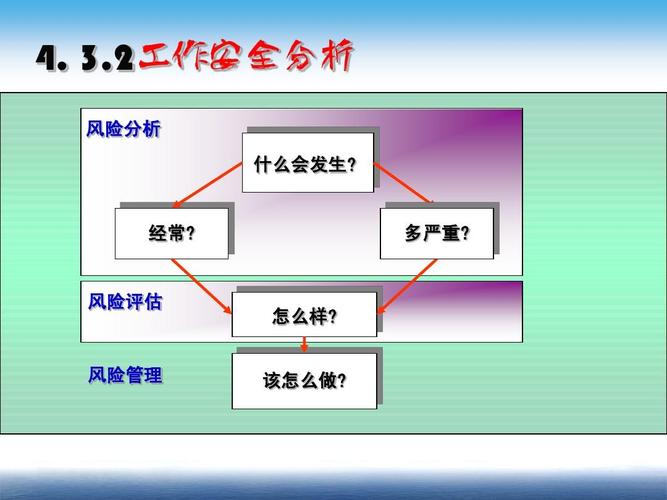 4. 3.2工作安全分析

风险分析

什么会发生?

经常?

多严重?

风险评估

怎么样?

风险管理

该怎么做?